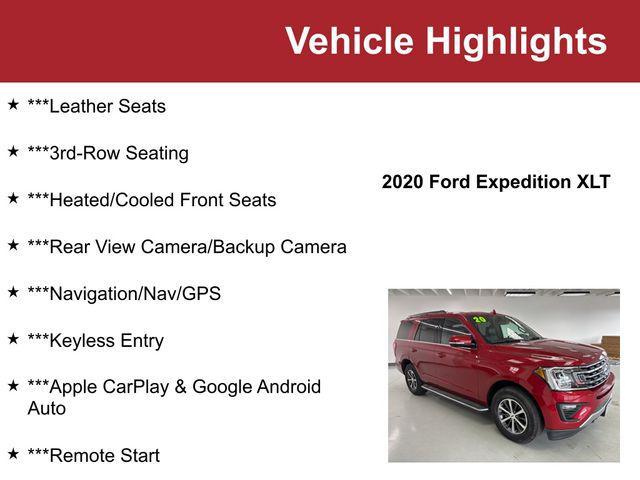 Vehicle Highlights

★ ***Leather Seats

★ ***3rd-Row Seating

★ ***Heated/Cooled Front Seats

★ ***Rear View Camera/Backup Camera

★ ***Navigation/Nav/GPS

★ ***Keyless Entry

★ ***Apple CarPlay & Google Android Auto

★ ***Remote Start

2020 Ford Expedition XLT

20